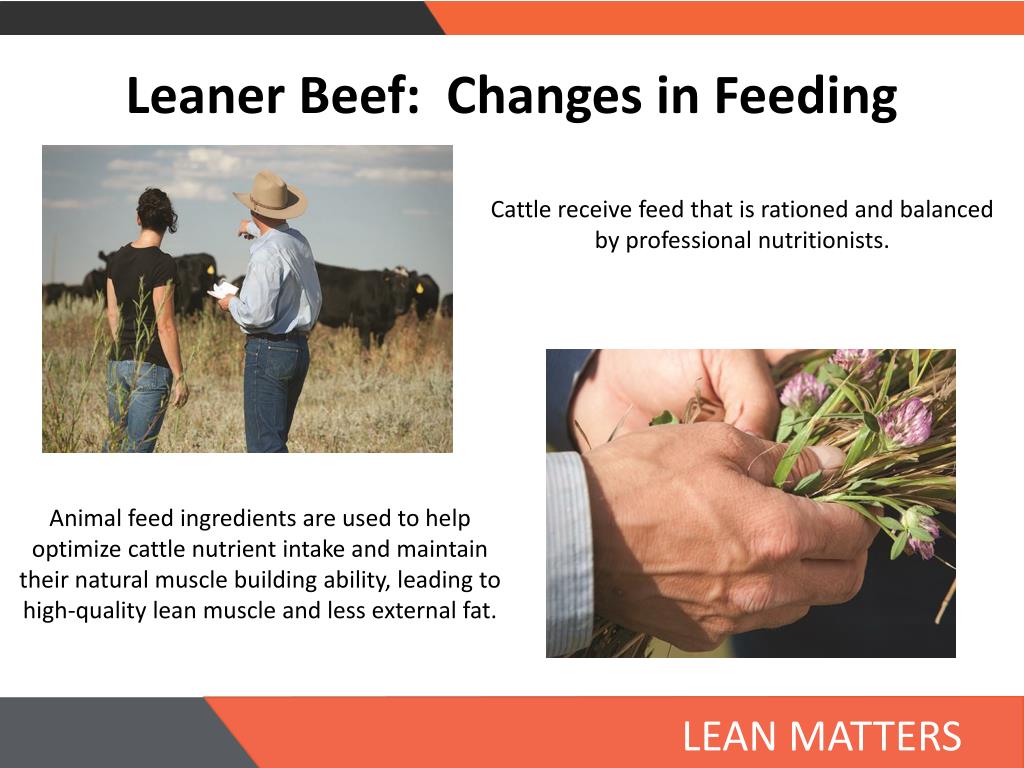 Leaner Beef:  Changes in Feeding

Cattle receive feed that is rationed and balanced by professional nutritionists.

Animal feed ingredients are used to help optimize cattle nutrient intake and maintain their natural muscle building ability, leading to high-quality lean muscle and less external fat.

LEAN MATTERS